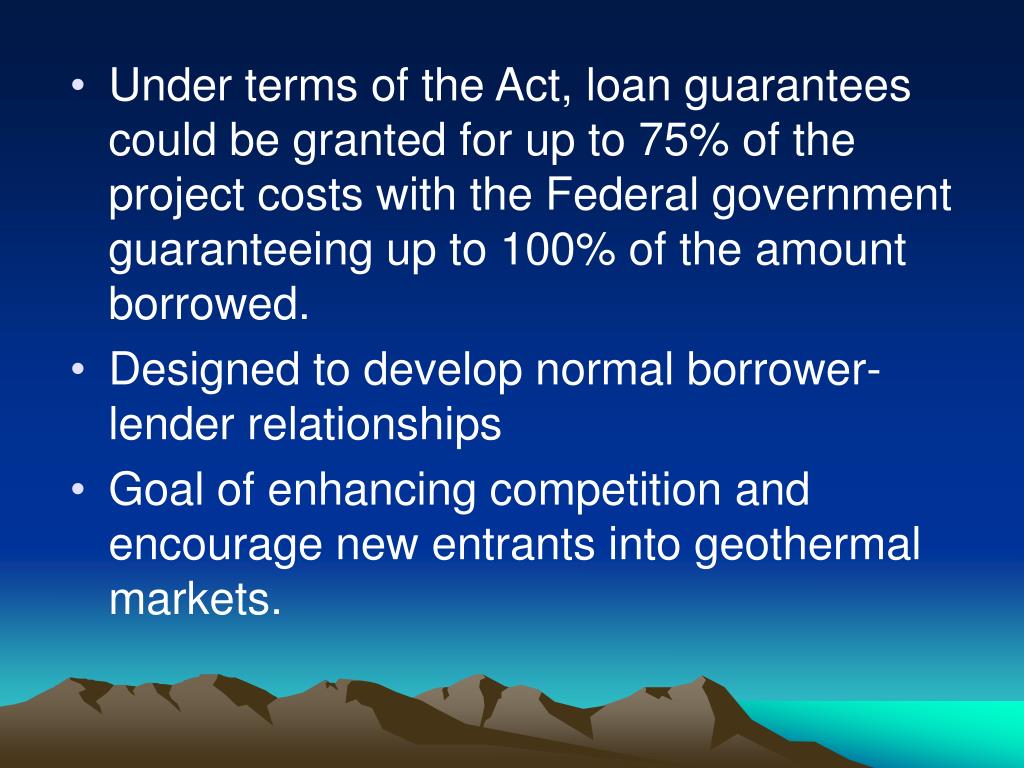 • Under terms of the Act, loan guarantees could be granted for up to 75% of the project costs with the Federal government guaranteeing up to 100% of the amount borrowed.
• Designed to develop normal borrower-lender relationships
• Goal of enhancing competition and encourage new entrants into geothermal markets.